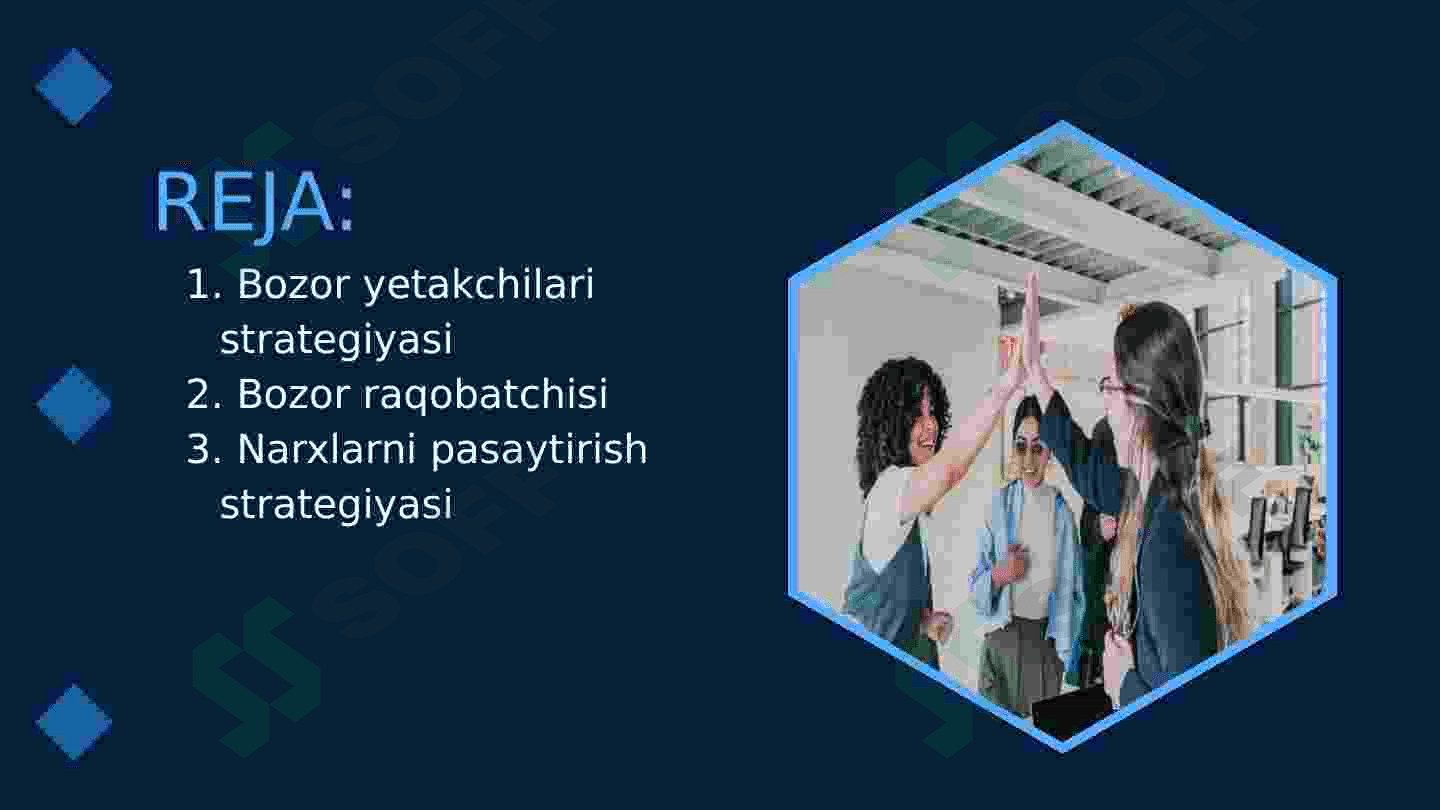 REJA:

1. Bozor yetakchilari strategiyasi
2. Bozor raqobatchisi
3. Narxlarni pasaytirish strategiyasi